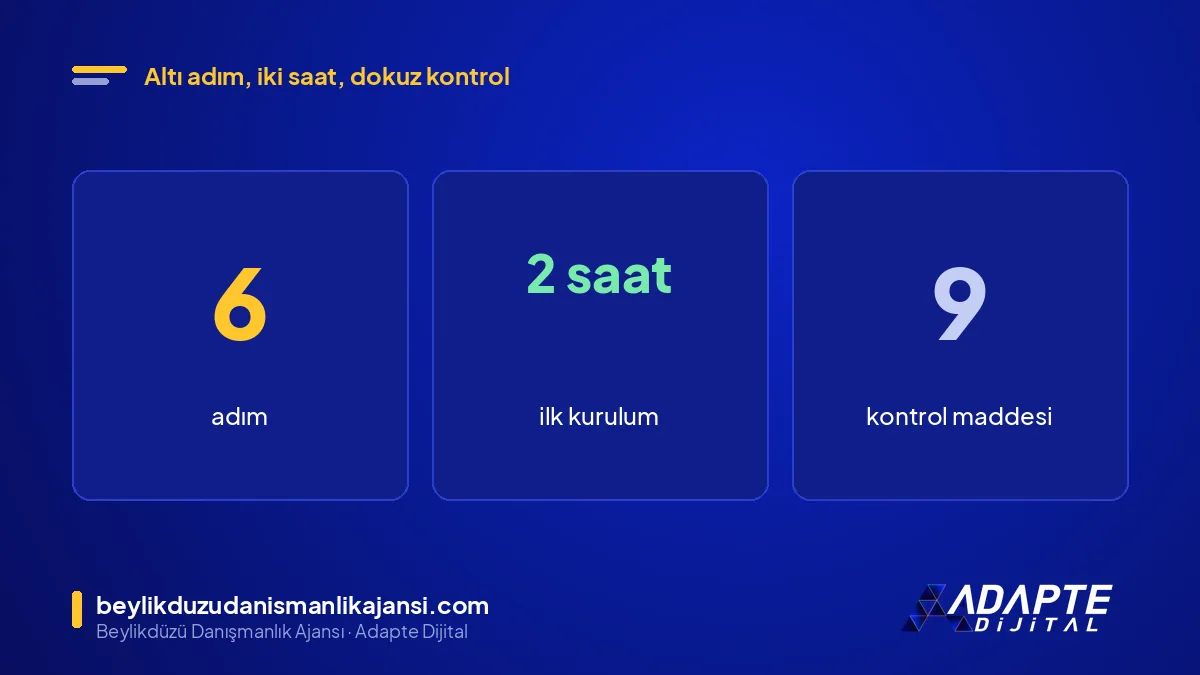 Altı adım, iki saat, dokuz kontrol

6

adım

2 saat

ilk kurulum

9

kontrol maddesi

beylikduzudanismanlikajansi.com
Beylikdüzü Danışmanlık Ajansı · Adapte Dijital

ADAPTE
DİJİTAL